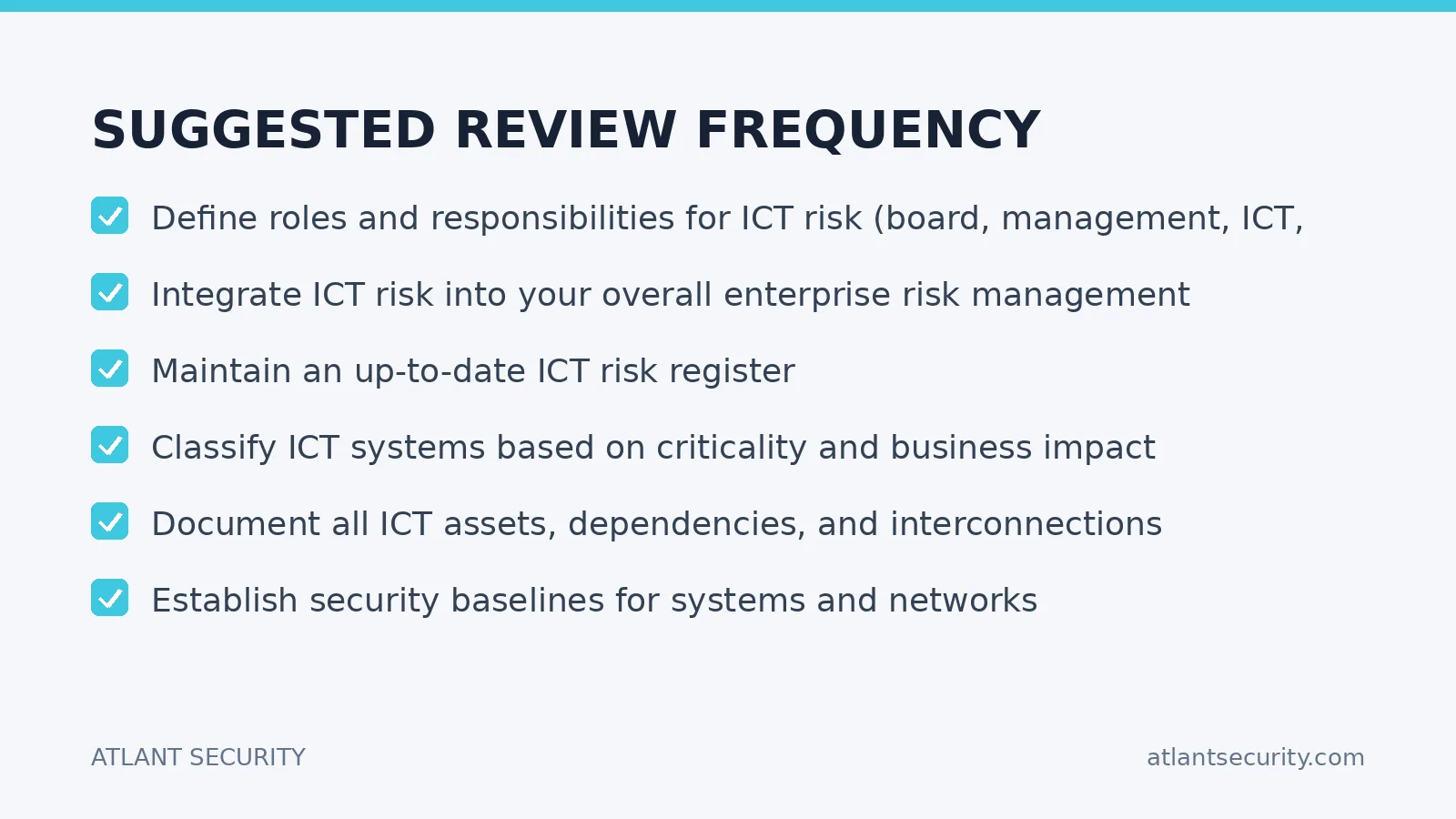 SUGGESTED REVIEW FREQUENCY

Define roles and responsibilities for ICT risk (board, management, ICT,

Integrate ICT risk into your overall enterprise risk management

Maintain an up-to-date ICT risk register

Classify ICT systems based on criticality and business impact

Document all ICT assets, dependencies, and interconnections

Establish security baselines for systems and networks

ATLANT SECURITY

atlantsecurity.com